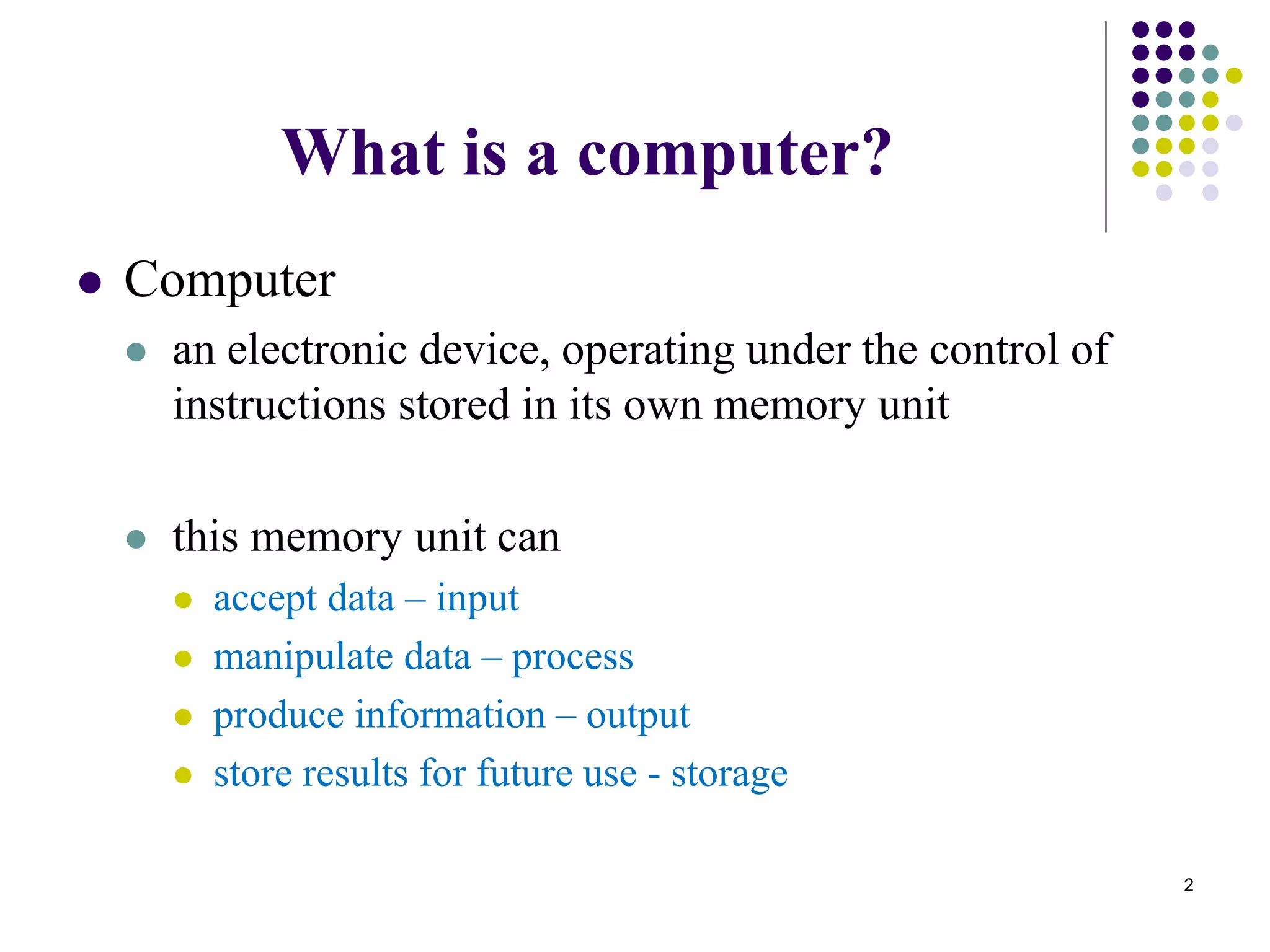 What is a computer?

- Computer
  - an electronic device, operating under the control of instructions stored in its own memory unit

  - this memory unit can
    - accept data – input
    - manipulate data – process
    - produce information – output
    - store results for future use - storage

2